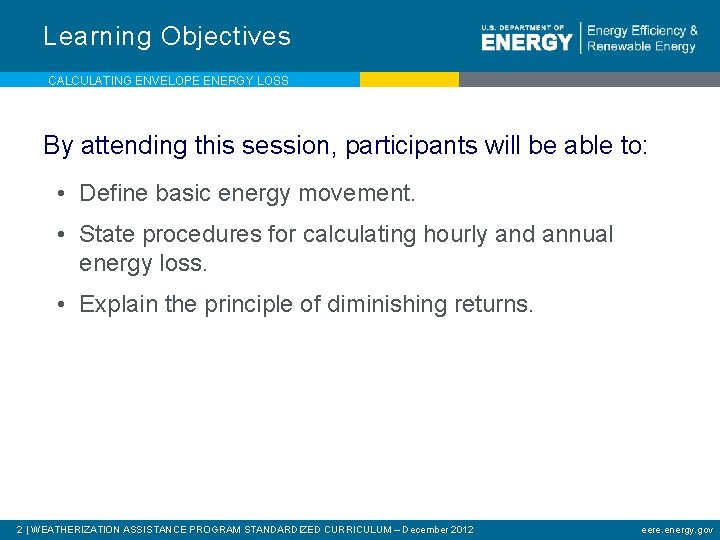 Learning Objectives

U.S. DEPARTMENT OF ENERGY | Energy Efficiency & Renewable Energy

CALCULATING ENVELOPE ENERGY LOSS

By attending this session, participants will be able to:

• Define basic energy movement.

• State procedures for calculating hourly and annual energy loss.

• Explain the principle of diminishing returns.

2 | WEATHERIZATION ASSISTANCE PROGRAM STANDARDIZED CURRICULUM – December 2012

eere.energy.gov